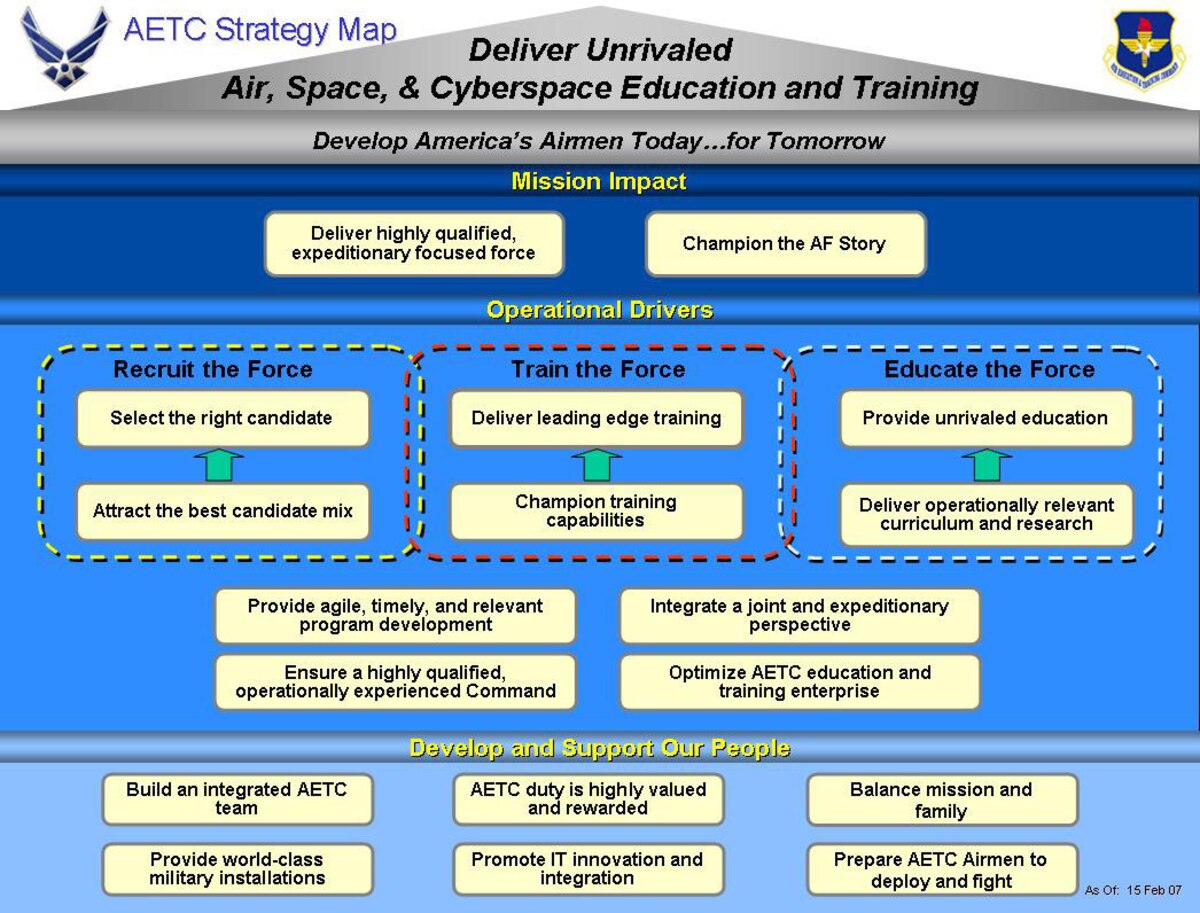 AETC Strategy Map

Deliver Unrivaled
Air, Space, & Cyberspace Education and Training

Develop America's Airmen Today…for Tomorrow

Mission Impact

Deliver highly qualified, expeditionary focused force

Champion the AF Story

Operational Drivers

Recruit the Force

Select the right candidate

Attract the best candidate mix

Train the Force

Deliver leading edge training

Champion training capabilities

Educate the Force

Provide unrivaled education

Deliver operationally relevant curriculum and research

Provide agile, timely, and relevant program development

Integrate a joint and expeditionary perspective

Ensure a highly qualified, operationally experienced Command

Optimize AETC education and training enterprise

Develop and Support Our People

Build an integrated AETC team

AETC duty is highly valued and rewarded

Balance mission and family

Provide world-class military installations

Promote IT innovation and integration

Prepare AETC Airmen to deploy and fight

As Of: 15 Feb 07